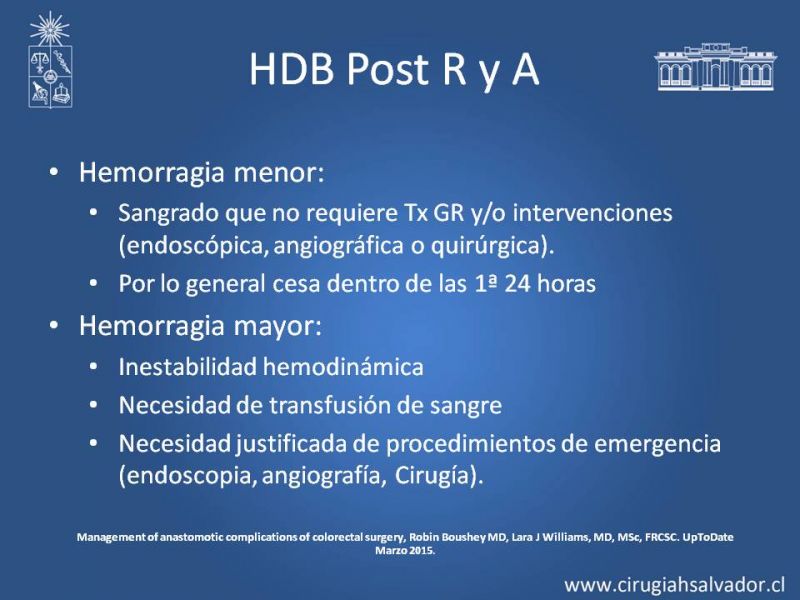 HDB Post R y A

• Hemorragia menor:
  • Sangrado que no requiere Tx GR y/o intervenciones (endoscópica, angiográfica o quirúrgica).
  • Por lo general cesa dentro de las 1ª 24 horas
• Hemorragia mayor:
  • Inestabilidad hemodinámica
  • Necesidad de transfusión de sangre
  • Necesidad justificada de procedimientos de emergencia (endoscopia, angiografía, Cirugía).

Management of anastomotic complications of colorectal surgery, Robin Boushey MD, Lara J Williams, MD, MSc, FRCSC. UpToDate Marzo 2015.

www.cirugiahsalvador.cl